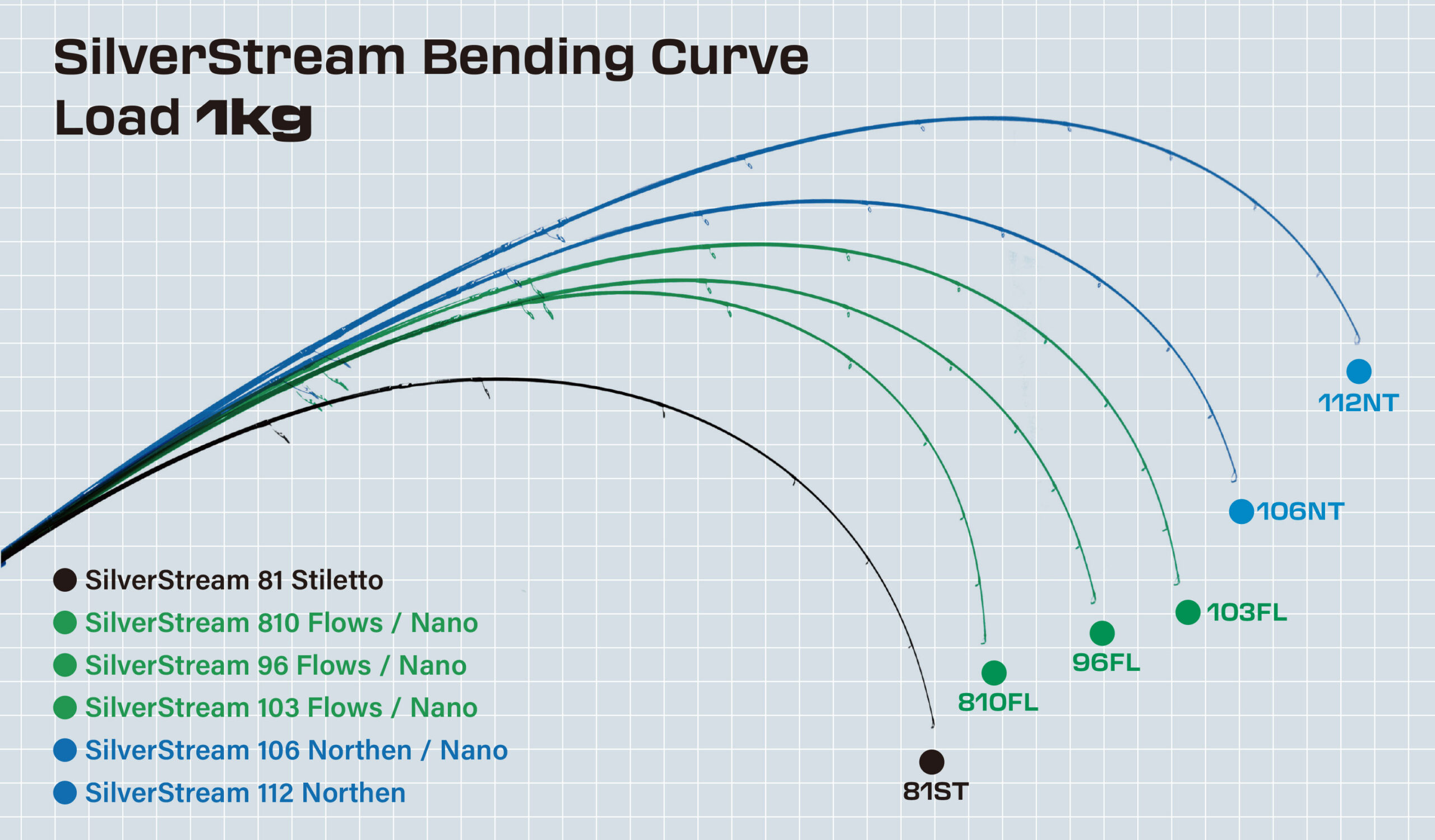 SilverStream Bending Curve
Load 1kg

112NT

106NT

103FL

96FL

810FL

81ST

SilverStream 81 Stiletto
SilverStream 810 Flows / Nano
SilverStream 96 Flows / Nano
SilverStream 103 Flows / Nano
SilverStream 106 Northen / Nano
SilverStream 112 Northen